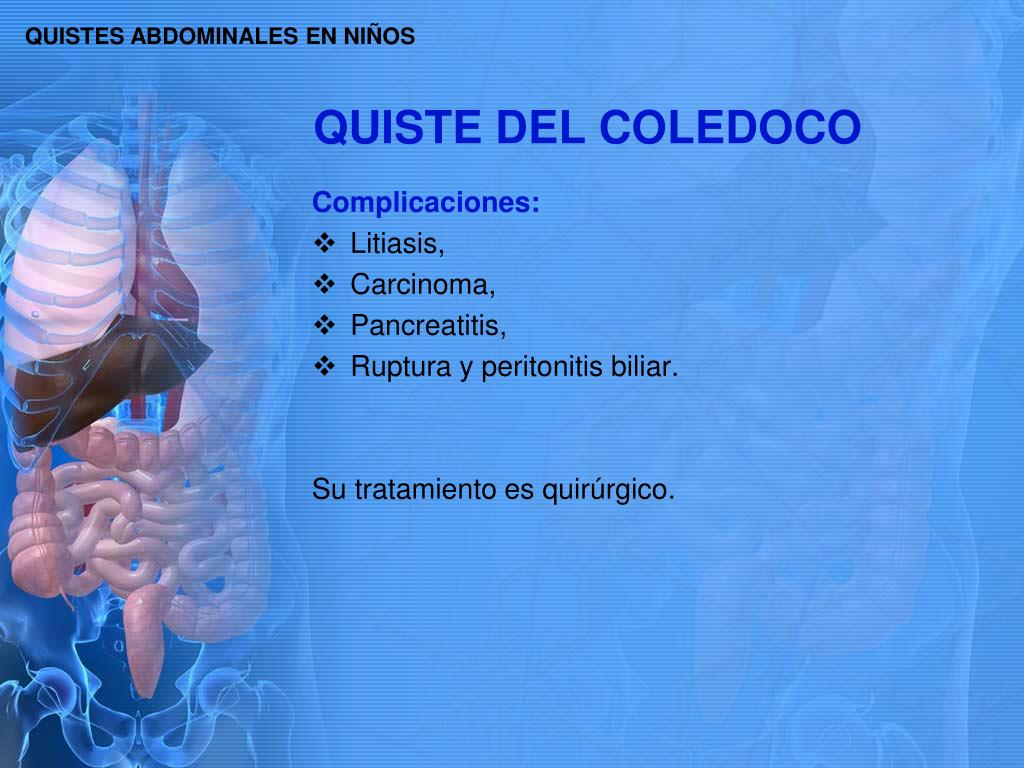 QUISTES ABDOMINALES EN NIÑOS

QUISTE DEL COLEDOCO

Complicaciones:
❖ Litiasis,
❖ Carcinoma,
❖ Pancreatitis,
❖ Ruptura y peritonitis biliar.

Su tratamiento es quirúrgico.